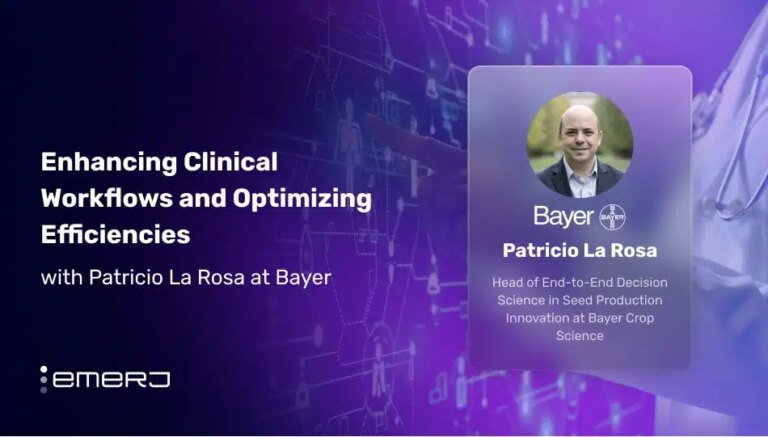 Enhancing Clinical Workflows and Optimizing Efficiencies

with Patricio La Rosa at Bayer

emerj

Bayer BAYER

Patricio La Rosa

Head of End-to-End Decision Science in Seed Production Innovation at Bayer Crop Science